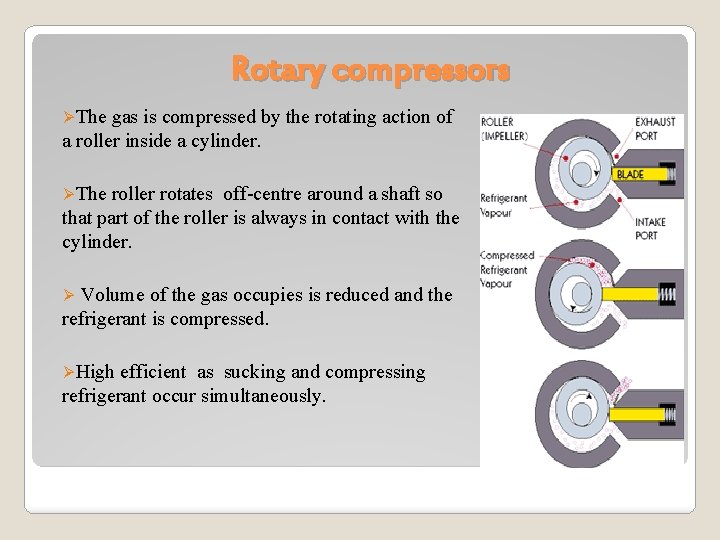 Rotary compressors

➢The gas is compressed by the rotating action of a roller inside a cylinder.

➢The roller rotates off-centre around a shaft so that part of the roller is always in contact with the cylinder.

➢ Volume of the gas occupies is reduced and the refrigerant is compressed.

➢High efficient as sucking and compressing refrigerant occur simultaneously.

ROLLER (IMPELLER)
EXHAUST PORT
BLADE
Refrigerant Vapour
INTAKE PORT
Compressed Refrigerant Vapour